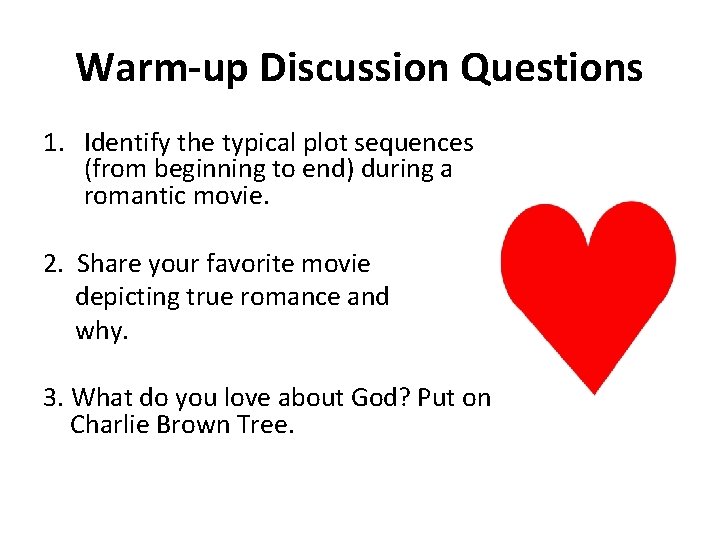 Warm-up Discussion Questions

1. Identify the typical plot sequences (from beginning to end) during a romantic movie.

2. Share your favorite movie depicting true romance and why.

3. What do you love about God? Put on Charlie Brown Tree.